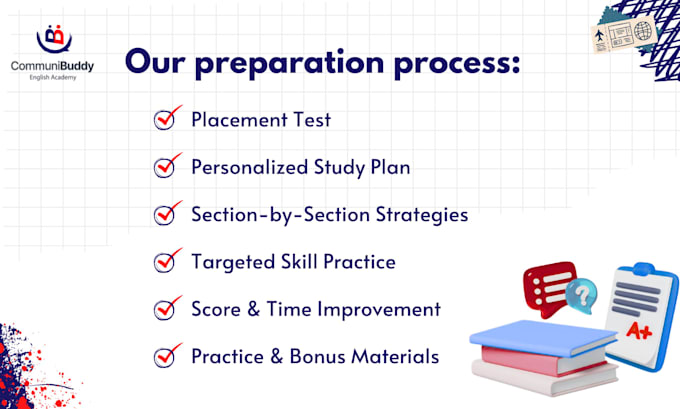 CommuniBuddy
English Academy

Our preparation process:

Placement Test

Personalized Study Plan

Section-by-Section Strategies

Targeted Skill Practice

Score & Time Improvement

Practice & Bonus Materials

?

A+